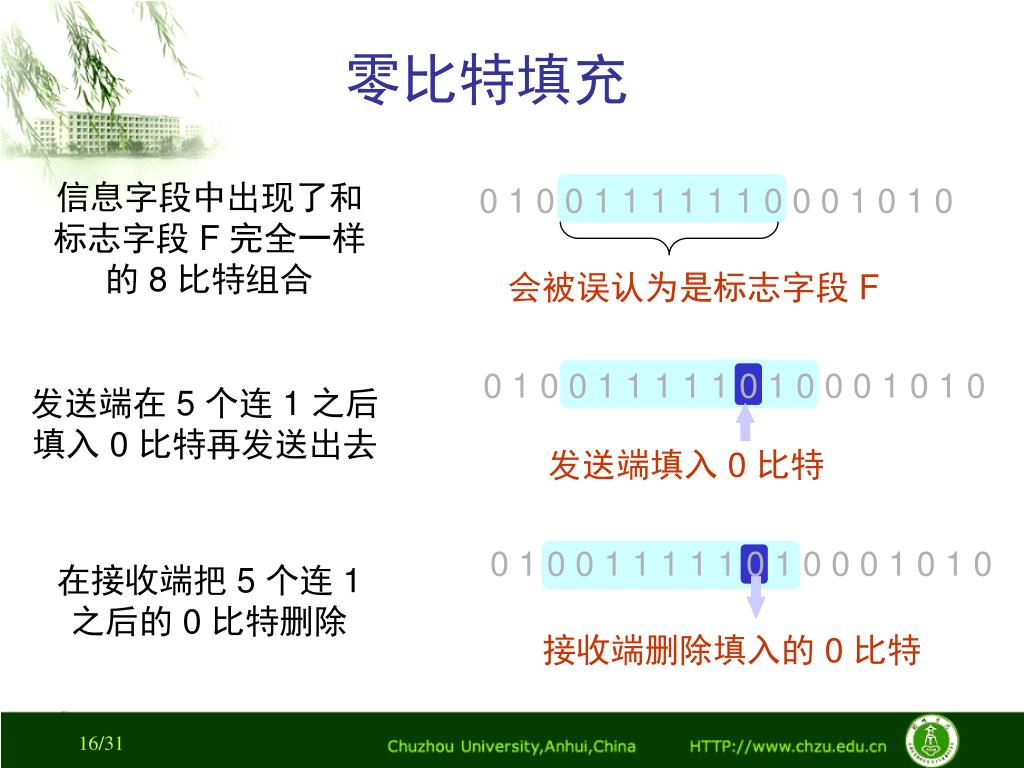 零比特填充

信息字段中出现了和标志字段 F 完全一样的 8 比特组合

0 1 0 0 1 1 1 1 1 1 0 0 0 1 0 1 0

会被误认为是标志字段 F

发送端在 5 个连 1 之后填入 0 比特再发送出去

0 1 0 0 1 1 1 1 1 0 1 0 0 0 1 0 1 0

发送端填入 0 比特

在接收端把 5 个连 1 之后的 0 比特删除

0 1 0 0 1 1 1 1 1 0 1 0 0 0 1 0 1 0

接收端删除填入的 0 比特

16/31

Chuzhou University,Anhui,China

HTTP://www.chzu.edu.cn